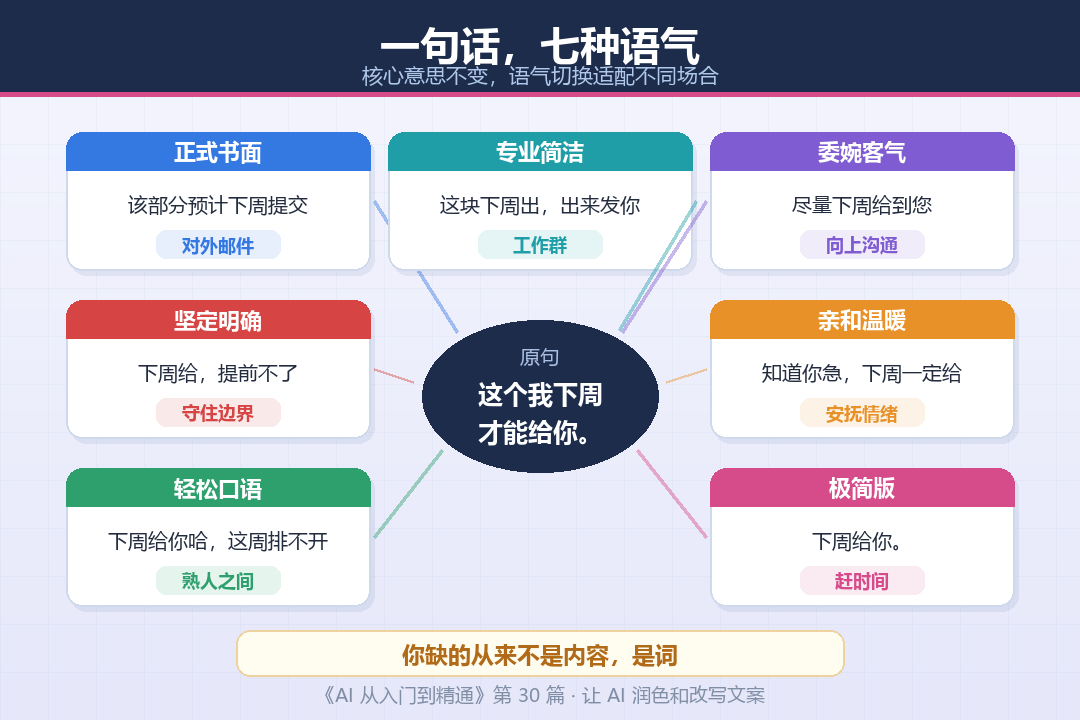 一句话，七种语气
核心意思不变，语气切换适配不同场合

正式书面
该部分预计下周提交
对外邮件

专业简洁
这块下周出，出来发你
工作群

委婉客气
尽量下周给到您
向上沟通

坚定明确
下周给，提前不了
守住边界

原句
这个我下周才能给你。

亲和温暖
知道你急，下周一定给
安抚情绪

轻松口语
下周给你哈，这周排不开
熟人之间

极简版
下周给你。
赶时间

你缺的从来不是内容，是词
《AI 从入门到精通》第 30 篇 · 让 AI 润色和改写文案